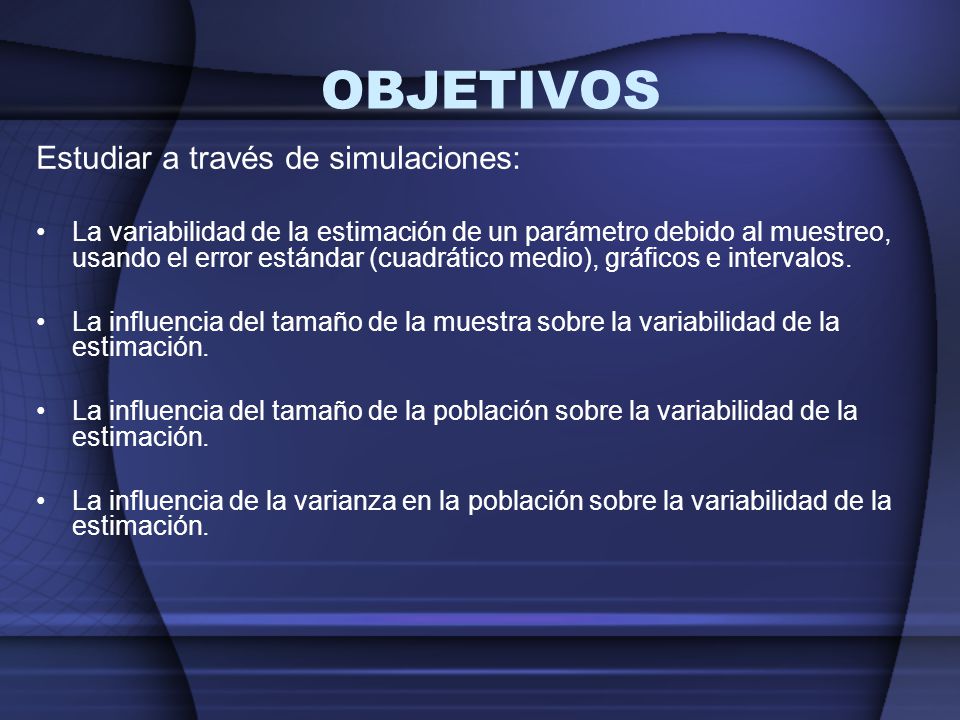 OBJETIVOS

Estudiar a través de simulaciones:

• La variabilidad de la estimación de un parámetro debido al muestreo, usando el error estándar (cuadrático medio), gráficos e intervalos.

• La influencia del tamaño de la muestra sobre la variabilidad de la estimación.

• La influencia del tamaño de la población sobre la variabilidad de la estimación.

• La influencia de la varianza en la población sobre la variabilidad de la estimación.